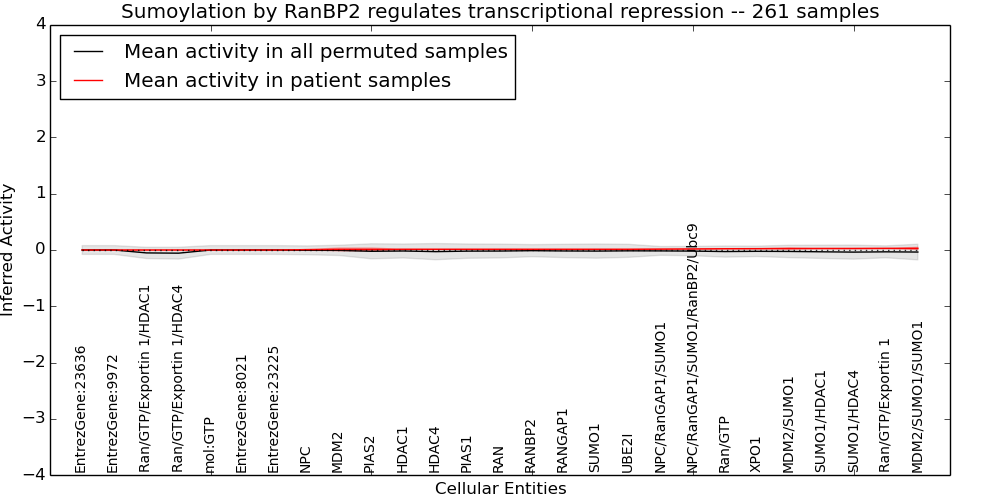 Sumoylation by RanBP2 regulates transcriptional repression -- 261 samples

Mean activity in all permuted samples
Mean activity in patient samples

Inferred Activity

4
3
2
1
0
−1
−2
−3
−4

EntrezGene:23636
EntrezGene:9972
Ran/GTP/Exportin 1/HDAC1
Ran/GTP/Exportin 1/HDAC4
mol:GTP
EntrezGene:8021
EntrezGene:23225
NPC
MDM2
PIAS2
HDAC1
HDAC4
PIAS1
RAN
RANBP2
RANGAP1
SUMO1
UBE2I
NPC/RanGAP1/SUMO1
NPC/RanGAP1/SUMO1/RanBP2/Ubc9
Ran/GTP
XPO1
MDM2/SUMO1
SUMO1/HDAC1
SUMO1/HDAC4
Ran/GTP/Exportin 1
MDM2/SUMO1/SUMO1

Cellular Entities